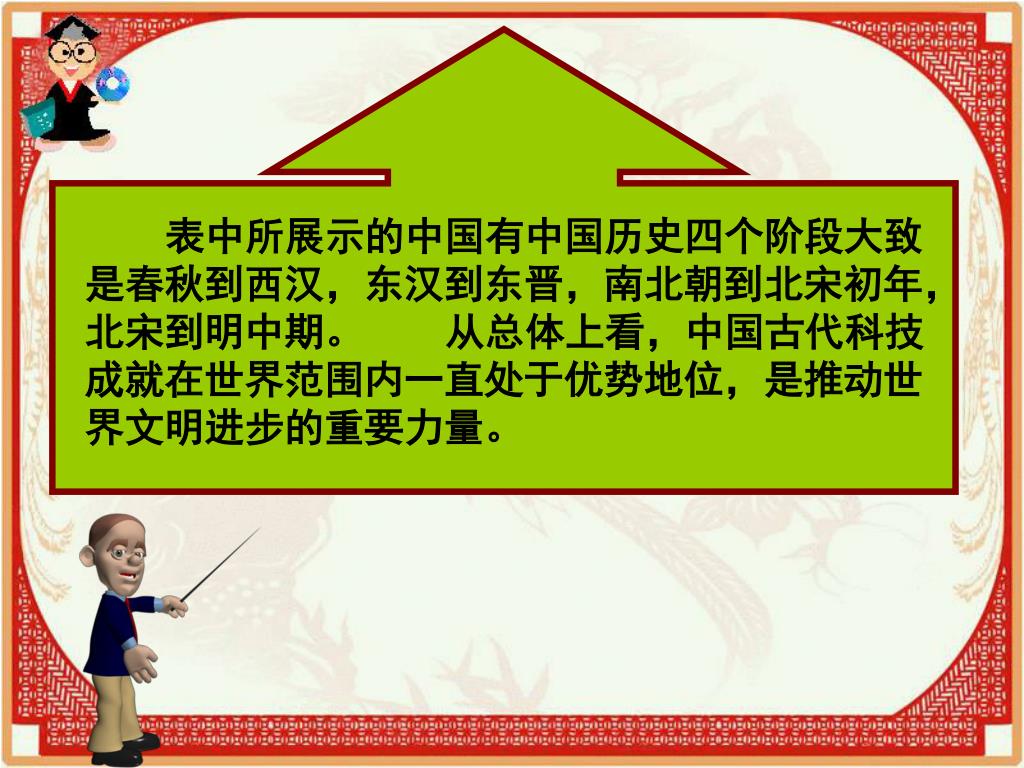 表中所展示的中国有中国历史四个阶段大致是春秋到西汉，东汉到东晋，南北朝到北宋初年，北宋到明中期。　　从总体上看，中国古代科技成就在世界范围内一直处于优势地位，是推动世界文明进步的重要力量。